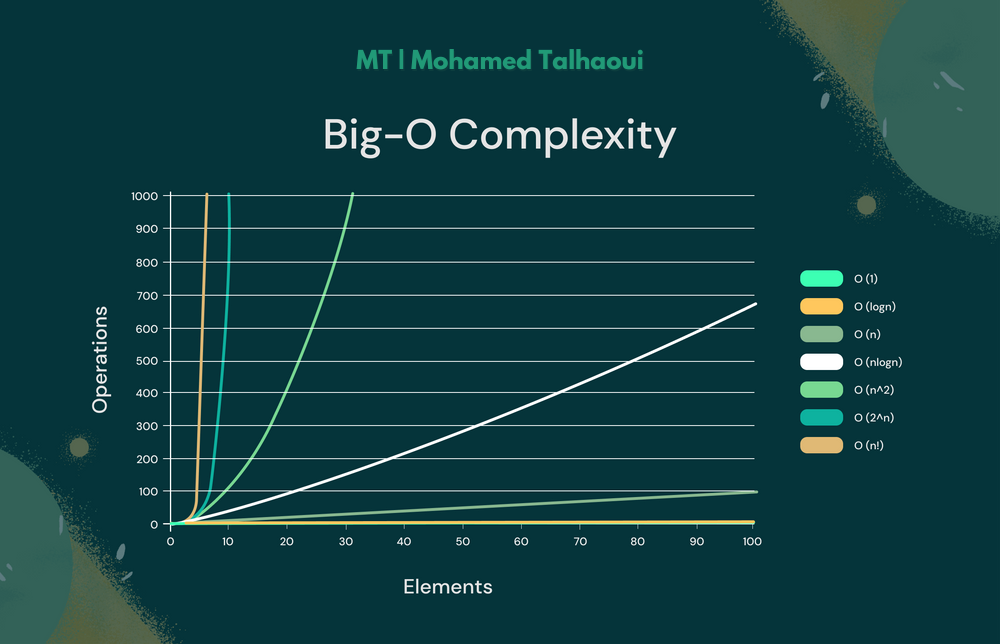 MT | Mohamed Talhaoui

Big-O Complexity

Operations

1000
900
800
700
600
500
400
300
200
100
0

0 10 20 30 40 50 60 70 80 90 100

Elements

O (1)
O (logn)
O (n)
O (nlogn)
O (n^2)
O (2^n)
O (n!)